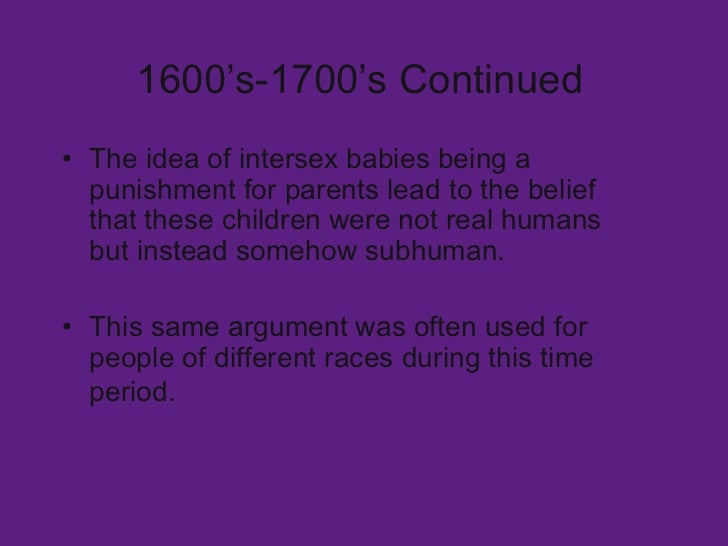 1600’s-1700’s Continued

• The idea of intersex babies being a punishment for parents lead to the belief that these children were not real humans but instead somehow subhuman.

• This same argument was often used for people of different races during this time period.